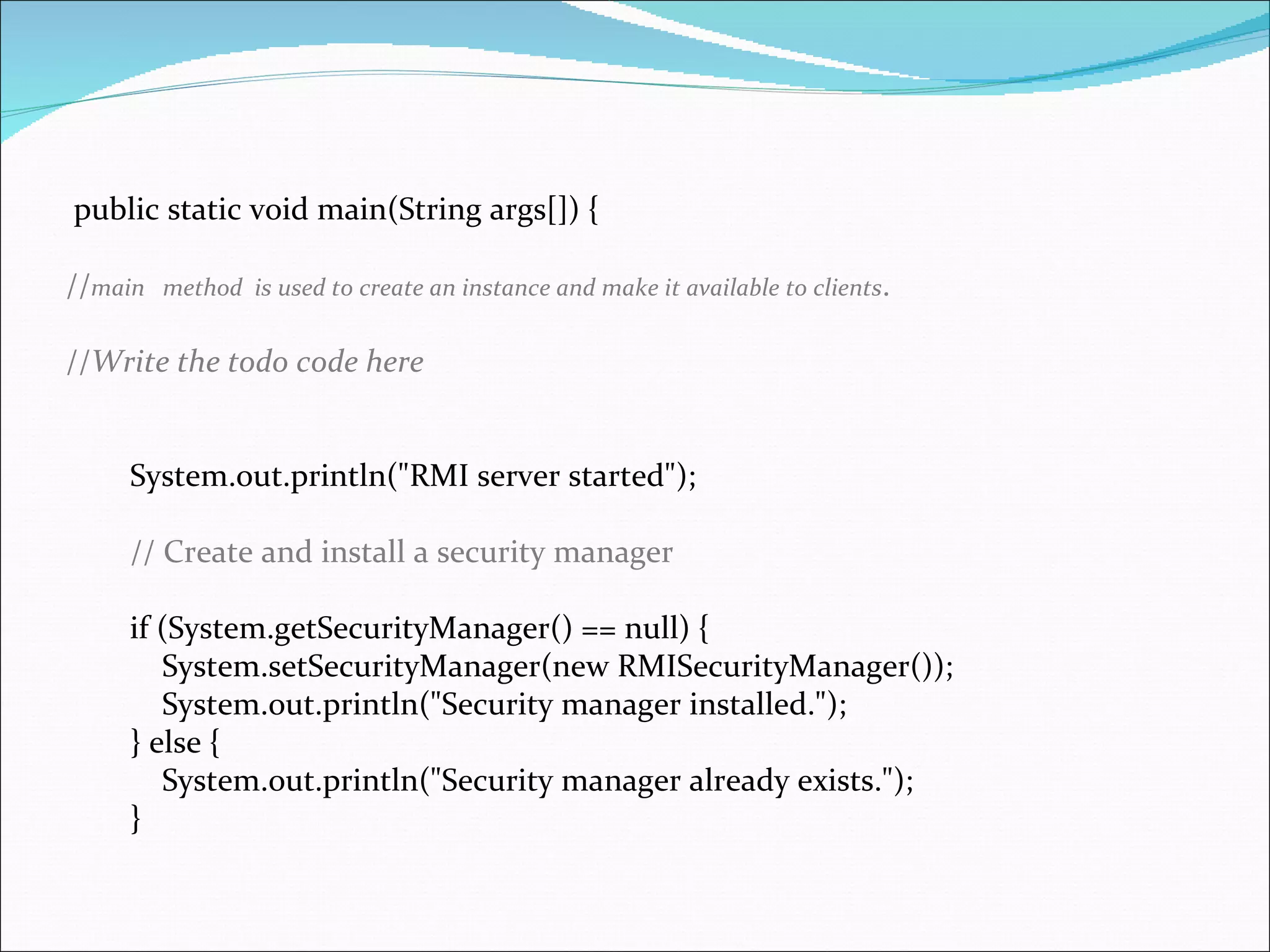 public static void main(String args[]) {

//main method is used to create an instance and make it available to clients.

//Write the todo code here

System.out.println("RMI server started");

// Create and install a security manager

if (System.getSecurityManager() == null) {
System.setSecurityManager(new RMISecurityManager());
System.out.println("Security manager installed.");
} else {
System.out.println("Security manager already exists.");
}